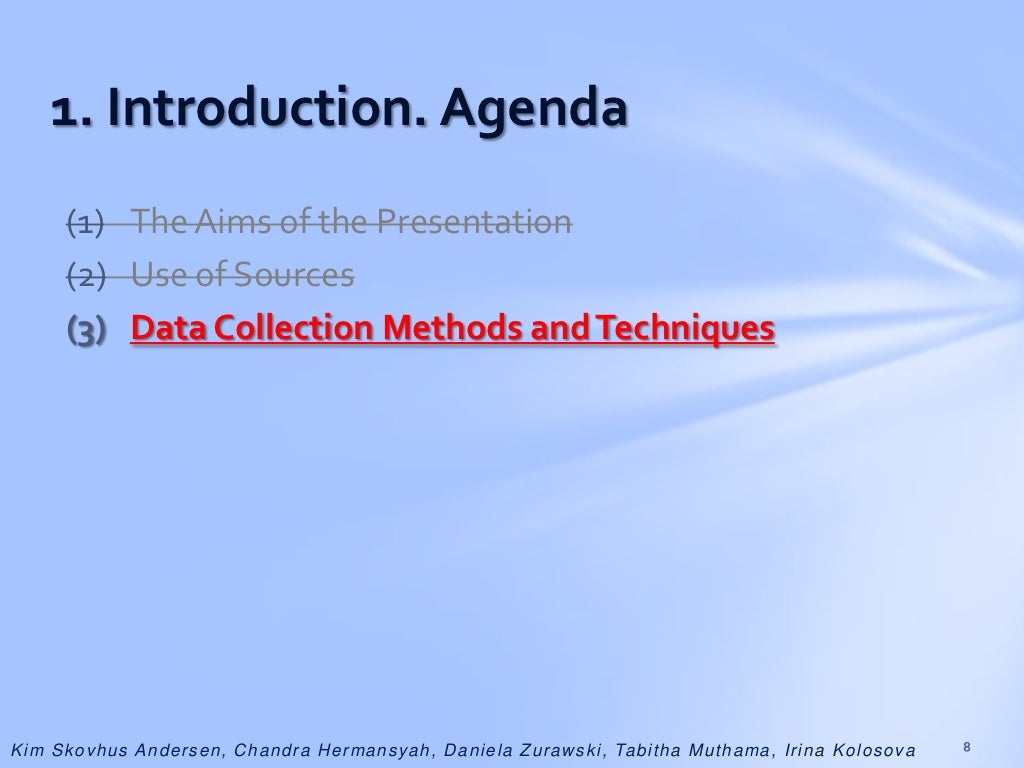 1. Introduction. Agenda

(1) The Aims of the Presentation
(2) Use of Sources
(3) Data Collection Methods and Techniques

Kim Skovhus Andersen, Chandra Hermansyah, Daniela Zurawski, Tabitha Muthama, Irina Kolosova 8